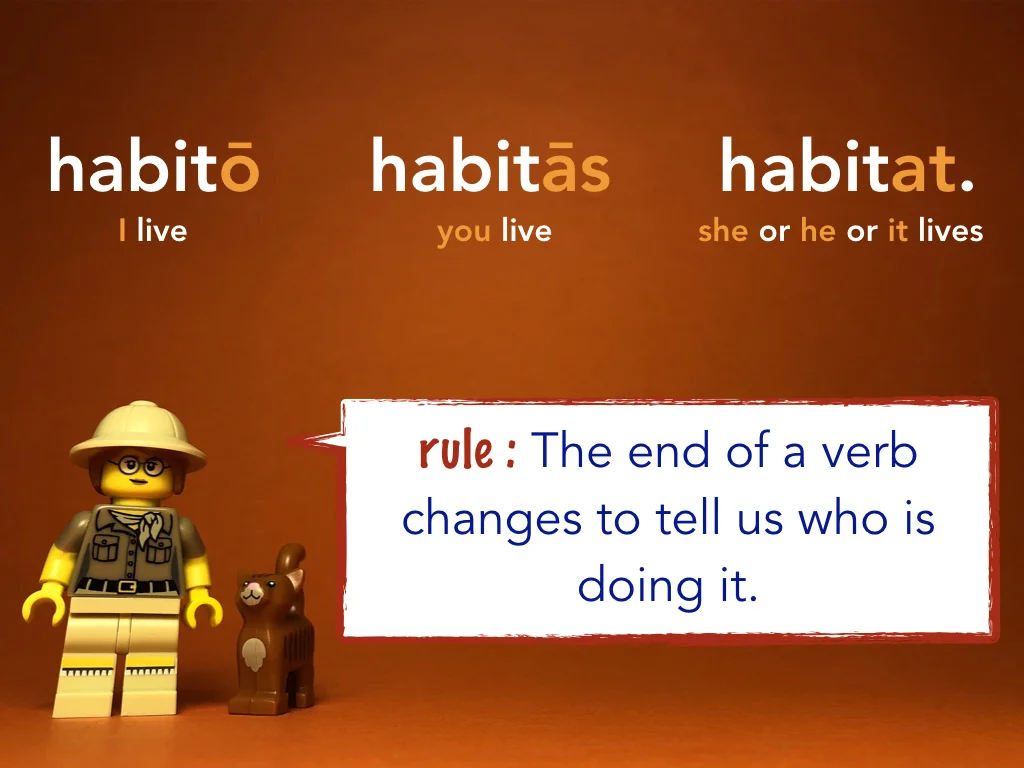 habitō
I live

habitās
you live

habitat.
she or he or it lives

rule : The end of a verb changes to tell us who is doing it.